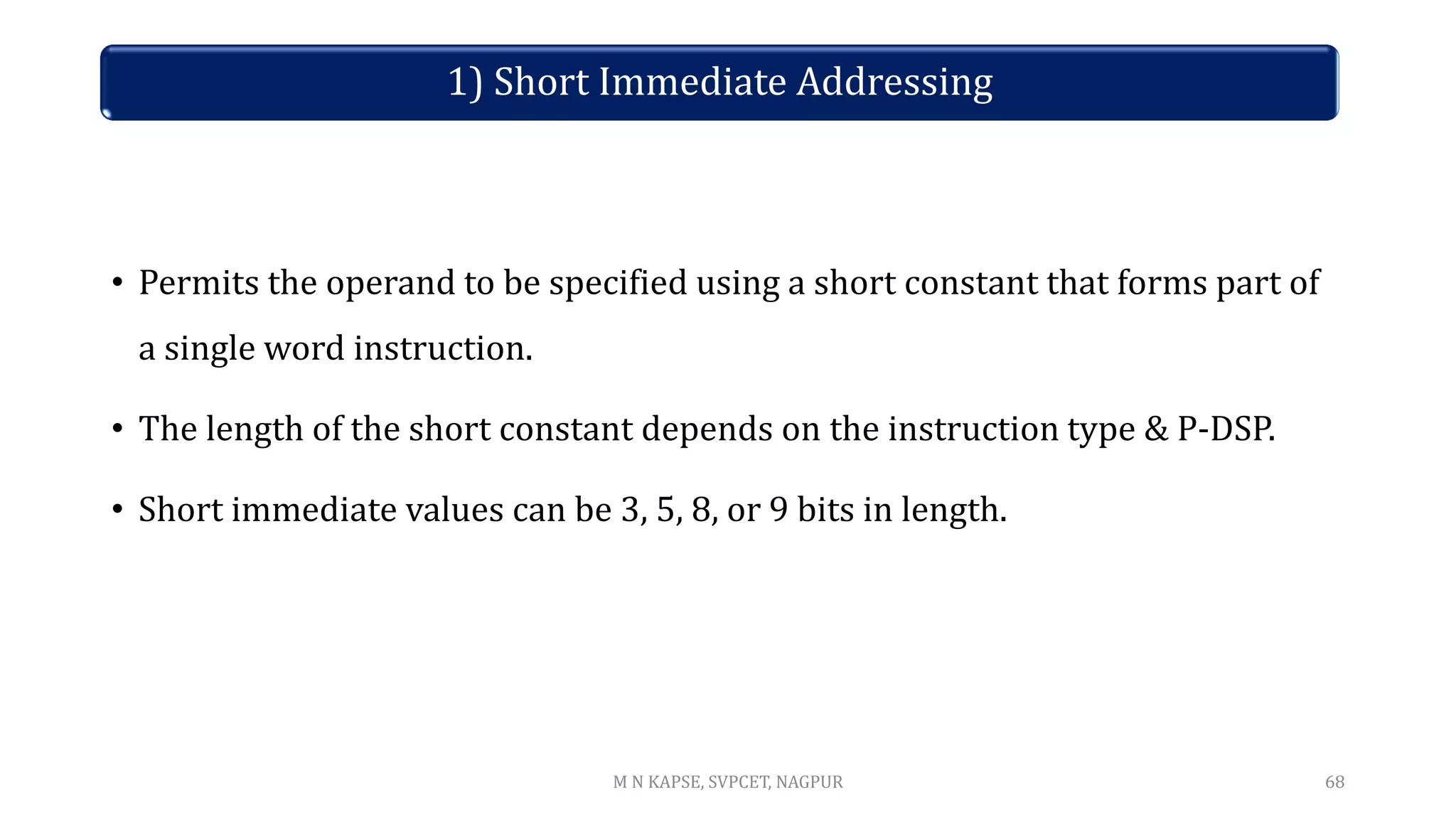 1) Short Immediate Addressing

• Permits the operand to be specified using a short constant that forms part of a single word instruction.

• The length of the short constant depends on the instruction type & P-DSP.

• Short immediate values can be 3, 5, 8, or 9 bits in length.

M N KAPSE, SVPCET, NAGPUR

68